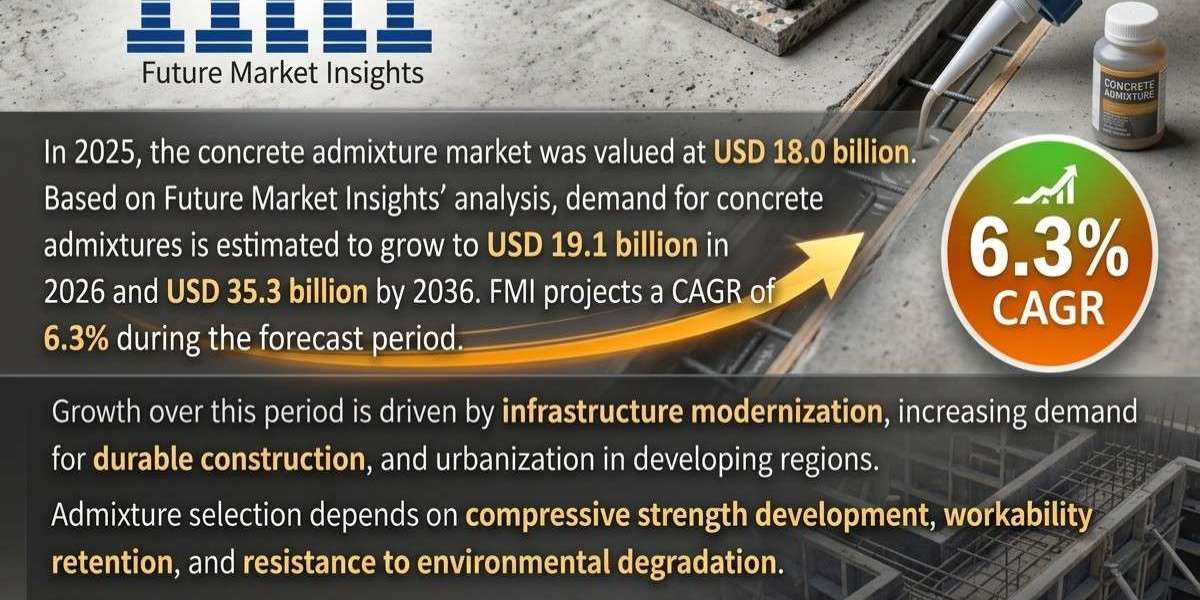 Future Market Insights

CONCRETE ADMIXTURE

In 2025, the concrete admixture market was valued at USD 18.0 billion. Based on Future Market Insights' analysis, demand for concrete admixtures is estimated to grow to USD 19.1 billion in 2026 and USD 35.3 billion by 2036. FMI projects a CAGR of 6.3% during the forecast period.

6.3% CAGR

Growth over this period is driven by infrastructure modernization, increasing demand for durable construction, and urbanization in developing regions.

Admixture selection depends on compressive strength development, workability retention, and resistance to environmental degradation.